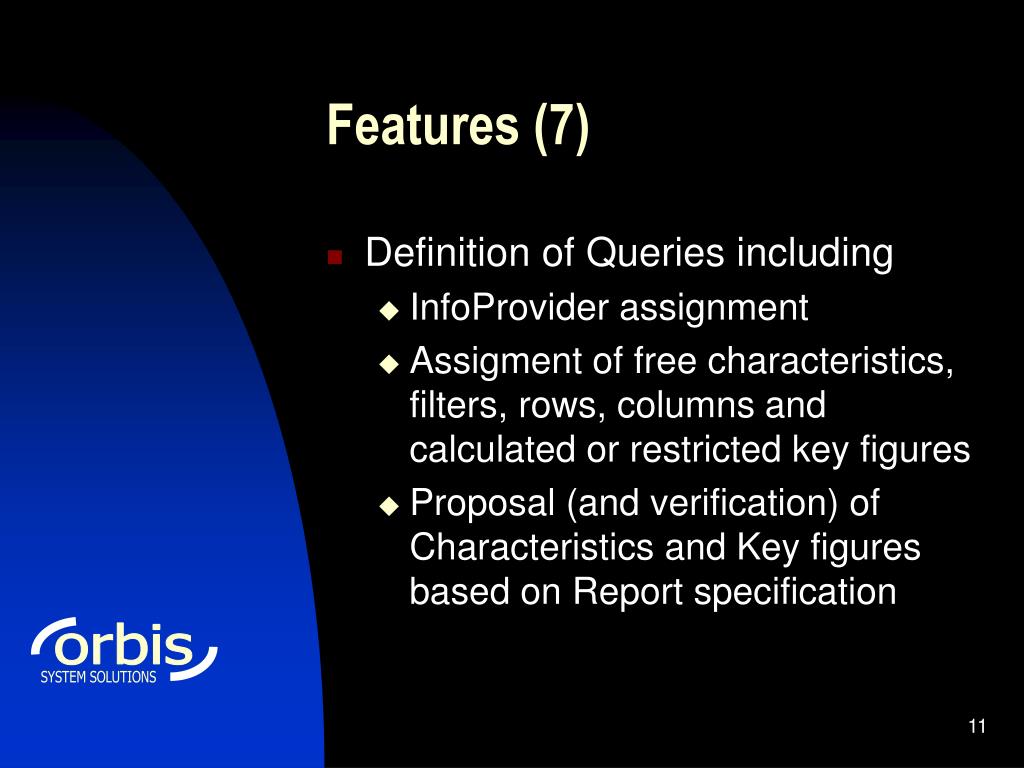 Features (7)

Definition of Queries including

InfoProvider assignment

Assigment of free characteristics, filters, rows, columns and calculated or restricted key figures

Proposal (and verification) of Characteristics and Key figures based on Report specification

orbis
SYSTEM SOLUTIONS

11